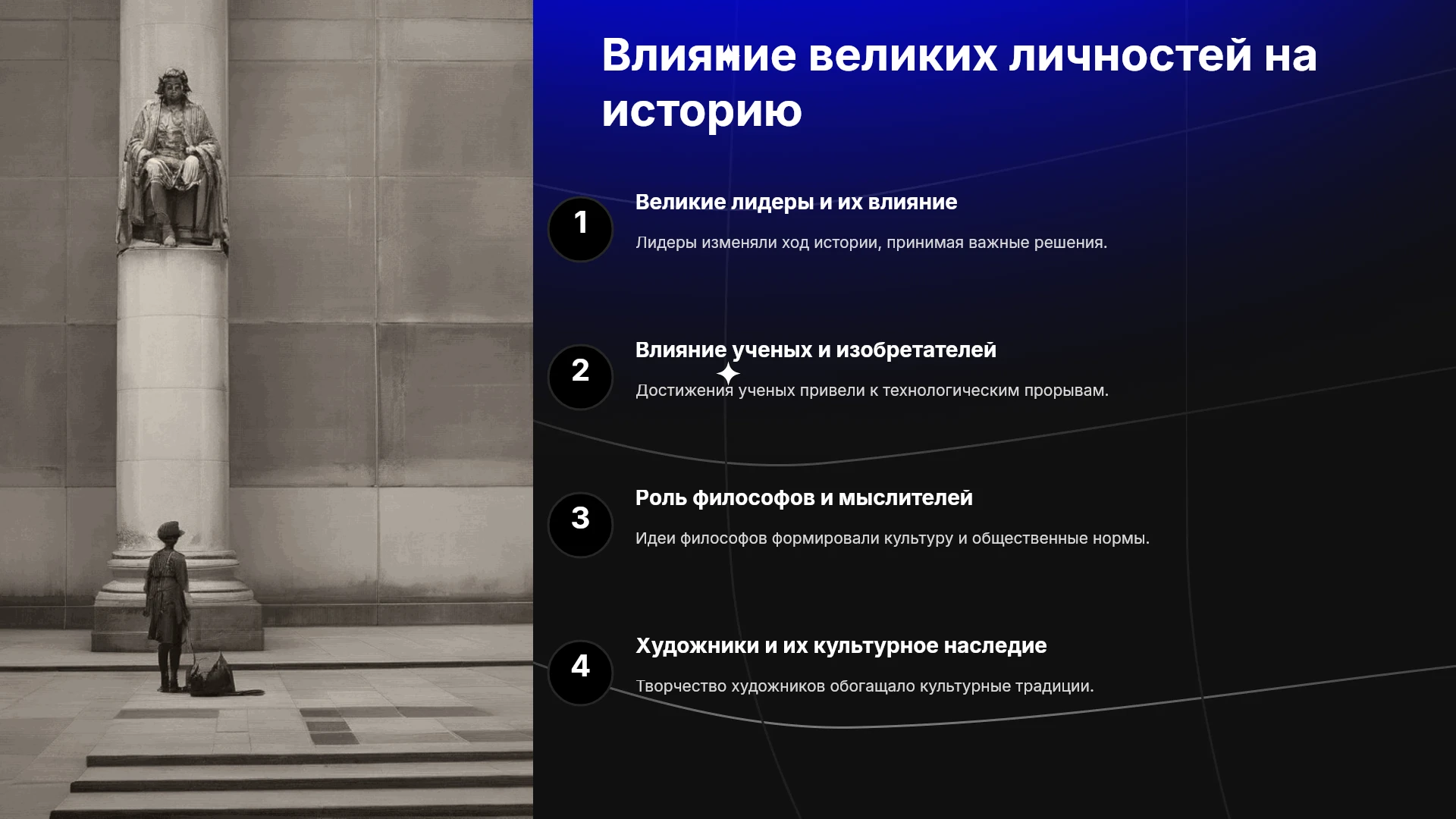 Влияние великих личностей на историю

1

Великие лидеры и их влияние

Лидеры изменяли ход истории, принимая важные решения.

2

Влияние ученых и изобретателей

Достижения ученых привели к технологическим прорывам.

3

Роль философов и мыслителей

Идеи философов формировали культуру и общественные нормы.

4

Художники и их культурное наследие

Творчество художников обогащало культурные традиции.